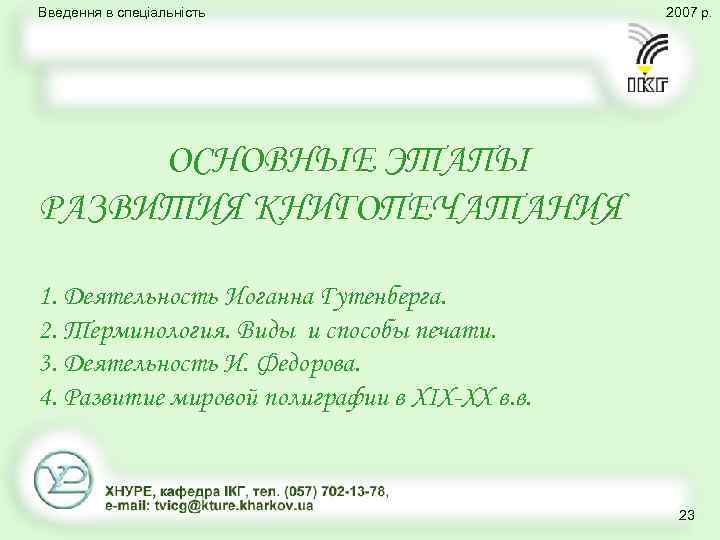 Введення в спеціальність

2007 р.

ІКГ

ОСНОВНЫЕ ЭТАПЫ РАЗВИТИЯ КНИГОПЕЧАТАНИЯ

1. Деятельность Иоганна Гутенберга.
2. Терминология. Виды и способы печати.
3. Деятельность И. Федорова.
4. Развитие мировой полиграфии в XIX-XX в.в.

ХНУРЕ, кафедра ІКГ, тел. (057) 702-13-78, e-mail: tvicg@kture.kharkov.ua

23